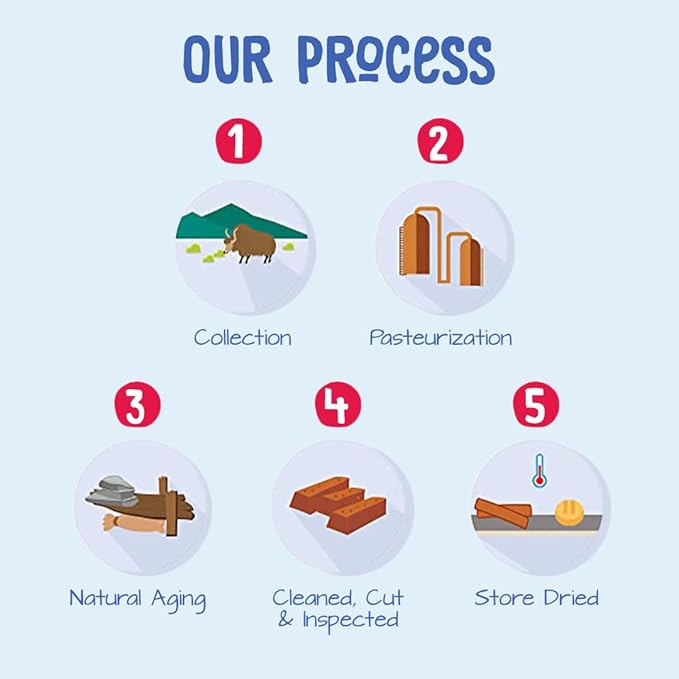 OUR PROCESS

1

Collection

2

Pasteurization

3

Natural Aging

4

Cleaned, Cut & Inspected

5

Store Dried